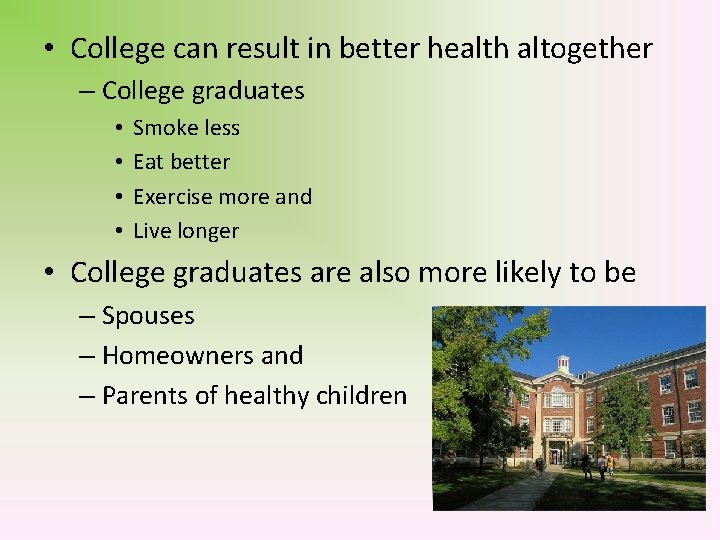 • College can result in better health altogether
– College graduates
• Smoke less
• Eat better
• Exercise more and
• Live longer
• College graduates are also more likely to be
– Spouses
– Homeowners and
– Parents of healthy children